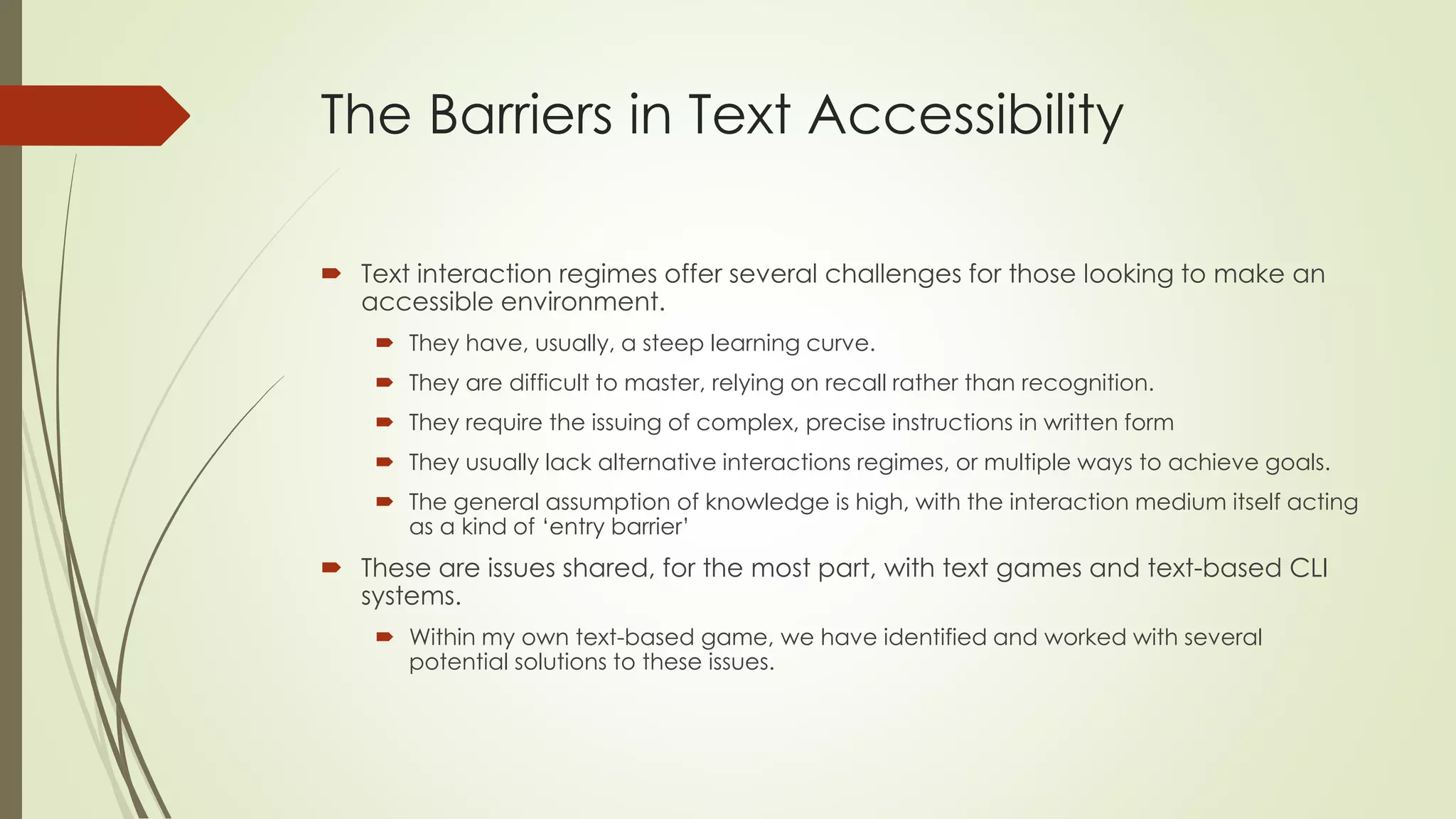 The Barriers in Text Accessibility

Text interaction regimes offer several challenges for those looking to make an accessible environment.

They have, usually, a steep learning curve.

They are difficult to master, relying on recall rather than recognition.

They require the issuing of complex, precise instructions in written form

They usually lack alternative interactions regimes, or multiple ways to achieve goals.

The general assumption of knowledge is high, with the interaction medium itself acting as a kind of ‘entry barrier’

These are issues shared, for the most part, with text games and text-based CLI systems.

Within my own text-based game, we have identified and worked with several potential solutions to these issues.